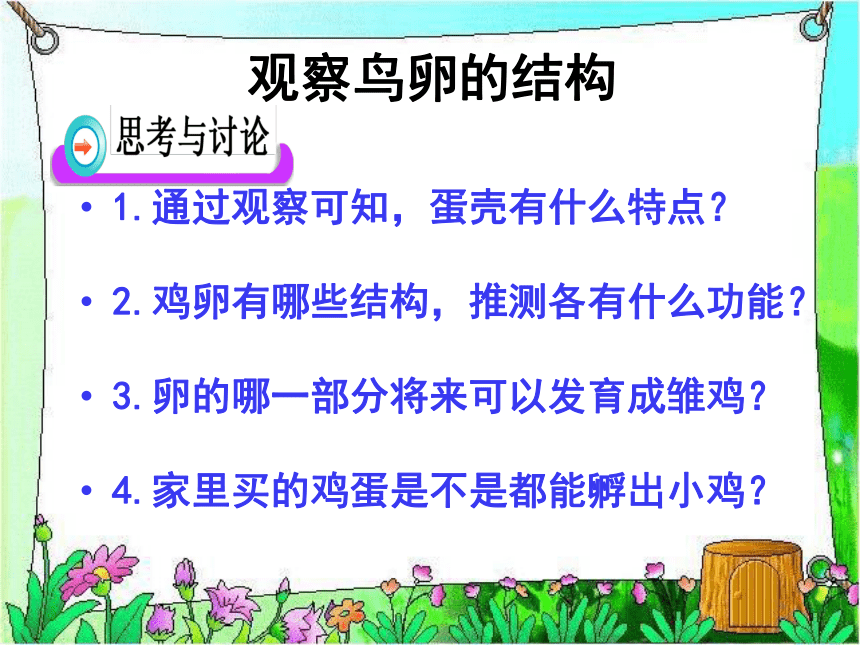 观察鸟卵的结构

思考与讨论

• 1.通过观察可知，蛋壳有什么特点？

• 2.鸡卵有哪些结构，推测各有什么功能？

• 3.卵的哪一部分将来可以发育成雏鸡？

• 4.家里买的鸡蛋是不是都能孵出小鸡？